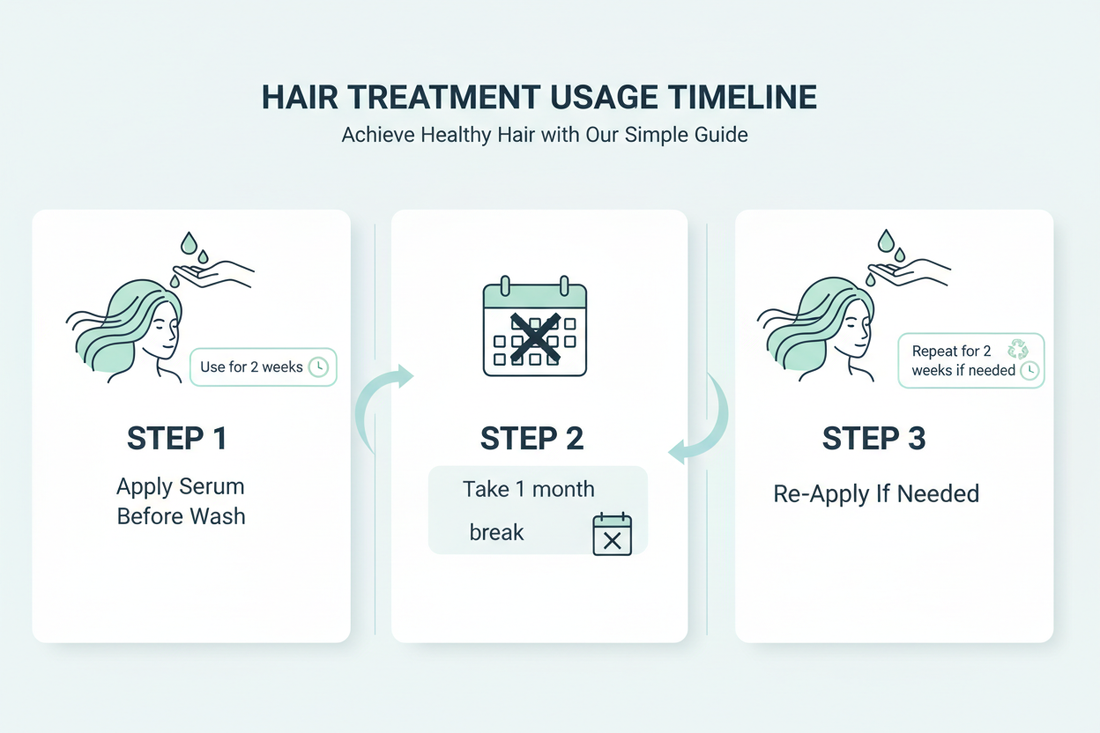 HAIR TREATMENT USAGE TIMELINE
Achieve Healthy Hair with Our Simple Guide

Use for 2 weeks

STEP 1
Apply Serum Before Wash

STEP 2
Take 1 month break

Repeat for 2 weeks if needed

STEP 3
Re-Apply If Needed